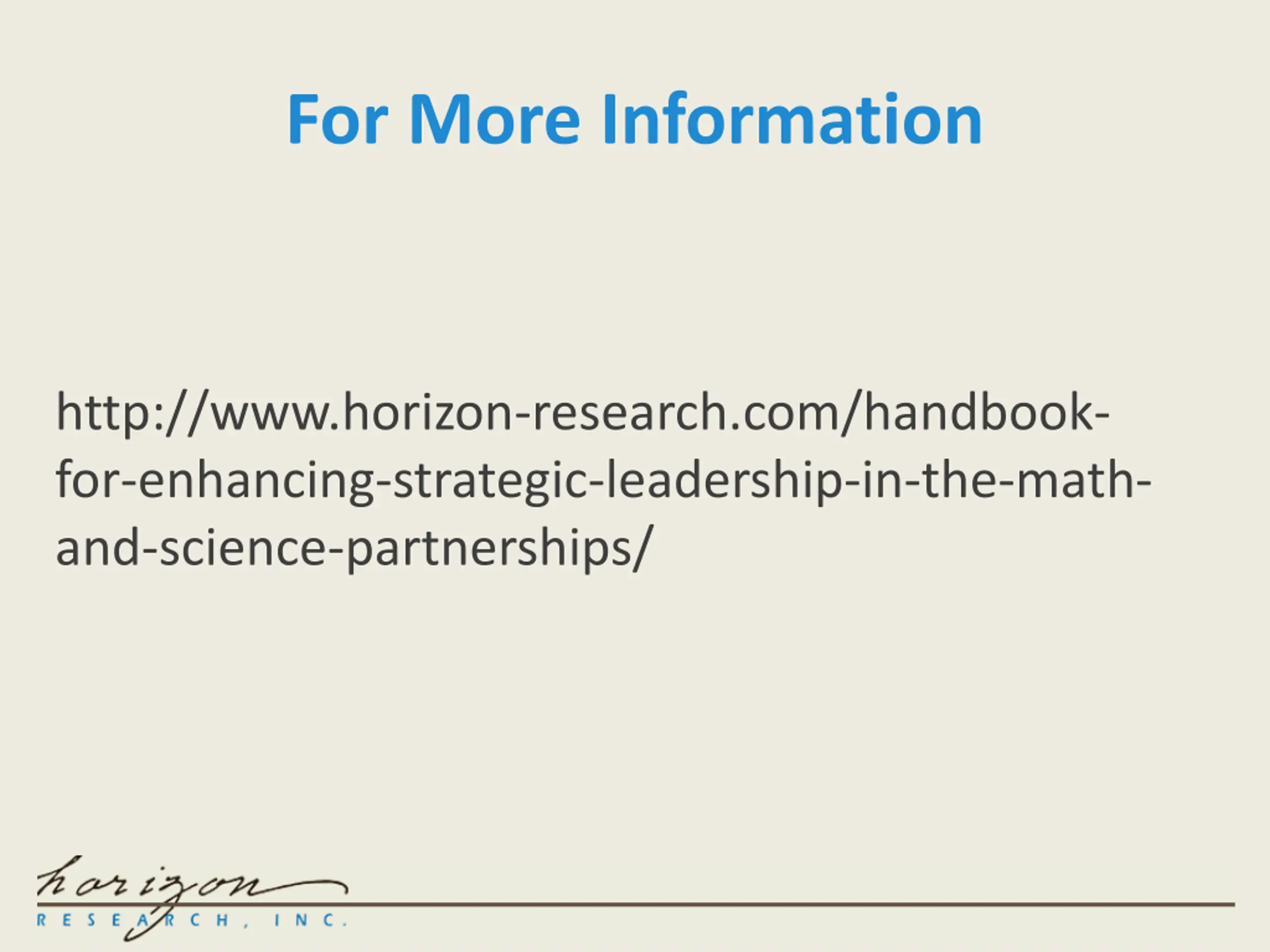 For More Information

http://www.horizon-research.com/handbook-for-enhancing-strategic-leadership-in-the-math-and-science-partnerships/

horizon
RESEARCH, INC.